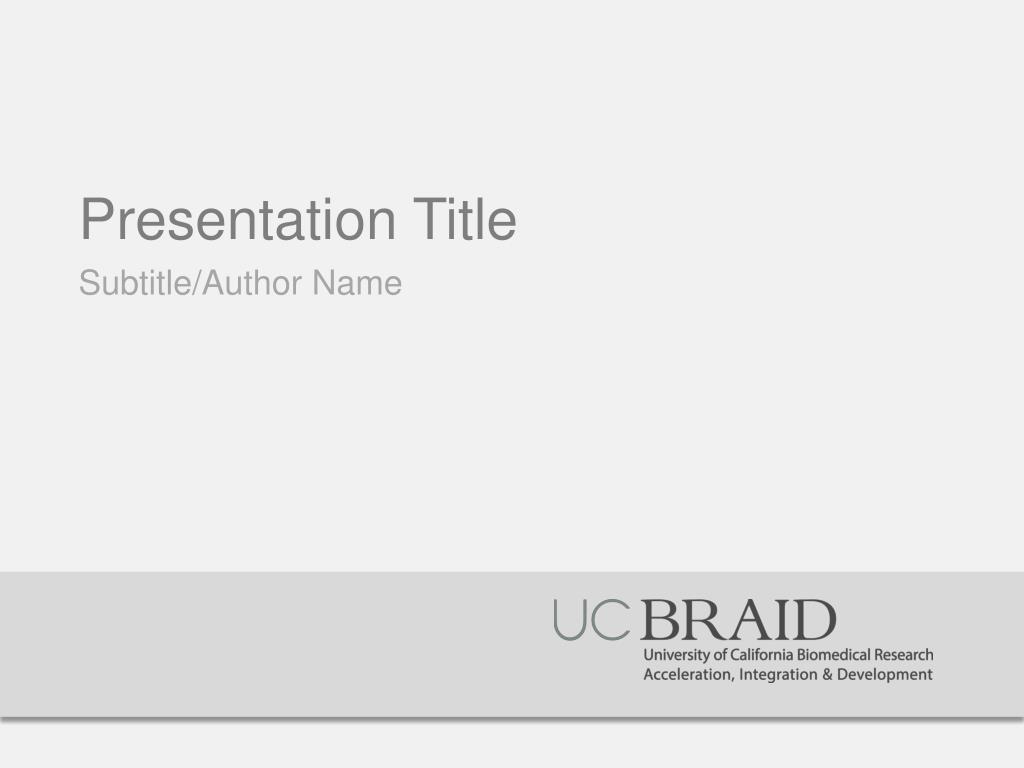 Presentation Title

Subtitle/Author Name

UC BRAID
University of California Biomedical Research Acceleration, Integration & Development